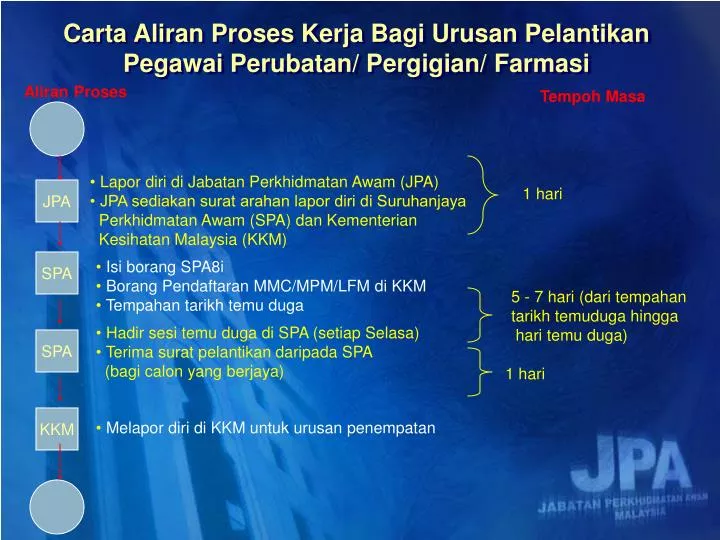 Carta Aliran Proses Kerja Bagi Urusan Pelantikan Pegawai Perubatan/ Pergigian/ Farmasi

Aliran Proses

Tempoh Masa

JPA

• Lapor diri di Jabatan Perkhidmatan Awam (JPA)
• JPA sediakan surat arahan lapor diri di Suruhanjaya Perkhidmatan Awam (SPA) dan Kementerian Kesihatan Malaysia (KKM)

1 hari

SPA

• Isi borang SPA8i
• Borang Pendaftaran MMC/MPM/LFM di KKM
• Tempahan tarikh temu duga

5 - 7 hari (dari tempahan tarikh temuduga hingga hari temu duga)

SPA

• Hadir sesi temu duga di SPA (setiap Selasa)
• Terima surat pelantikan daripada SPA (bagi calon yang berjaya)

1 hari

KKM

• Melapor diri di KKM untuk urusan penempatan

JPA
JABATAN PERKHIDMATAN AWAM MALAYSIA